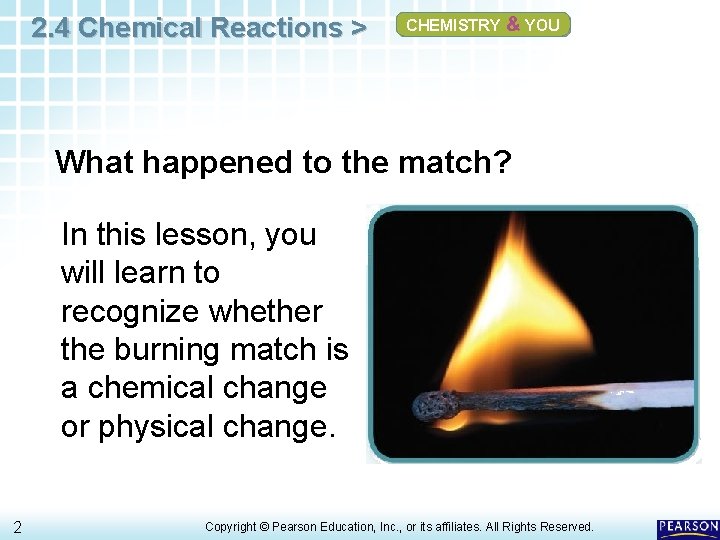 2.4 Chemical Reactions >

CHEMISTRY & YOU

What happened to the match?

In this lesson, you will learn to recognize whether the burning match is a chemical change or physical change.

2

Copyright © Pearson Education, Inc., or its affiliates. All Rights Reserved.

PEARSON